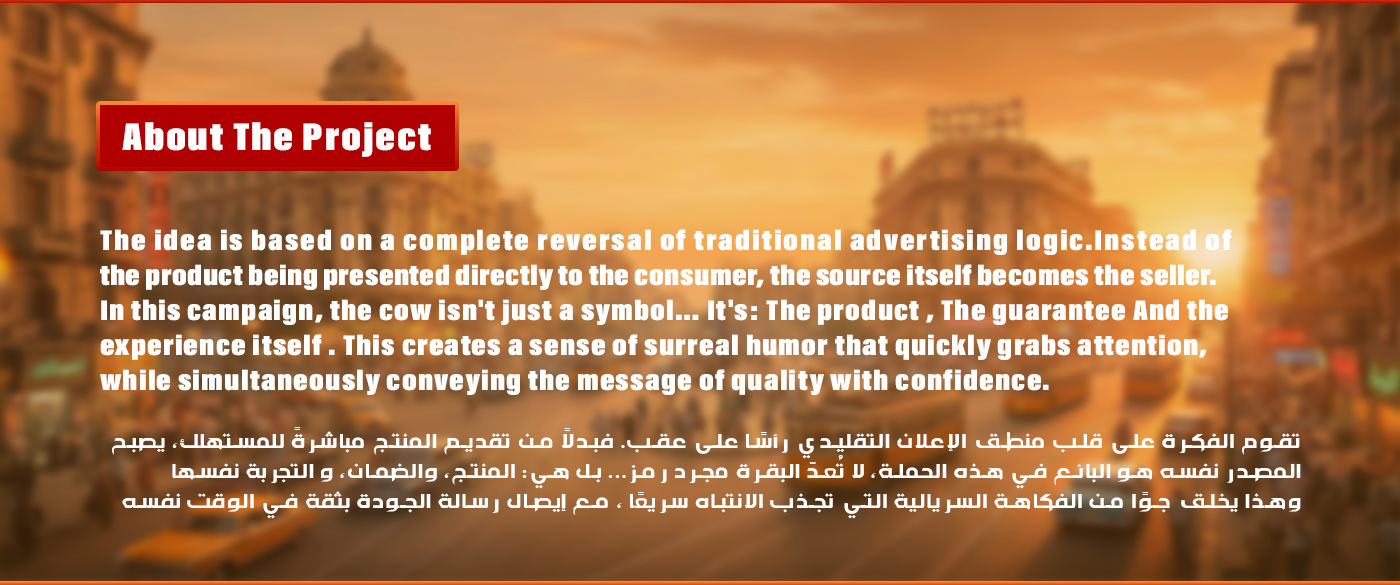 About The Project

The idea is based on a complete reversal of traditional advertising logic.Instead of the product being presented directly to the consumer, the source itself becomes the seller. In this campaign, the cow isn't just a symbol... It's: The product , The guarantee And the experience itself . This creates a sense of surreal humor that quickly grabs attention, while simultaneously conveying the message of quality with confidence.

تقوم الفكرة على قلب منطق الإعلان التقليدي رأسًا على عقب. فبدلاً من تقديم المنتج مباشرةً للمستهلك، يصبح المصدر نفسه هو البائع في هذه الحملة، لا تُعدّ البقرة مجرد رمز... بل هي: المنتج، والضمان، و التجربة نفسها وهذا يخلق جوًا من الفكاهة السريالية التي تجذب الانتباه سريعًا ، مع إيصال رسالة الجودة بثقة في الوقت نفسه